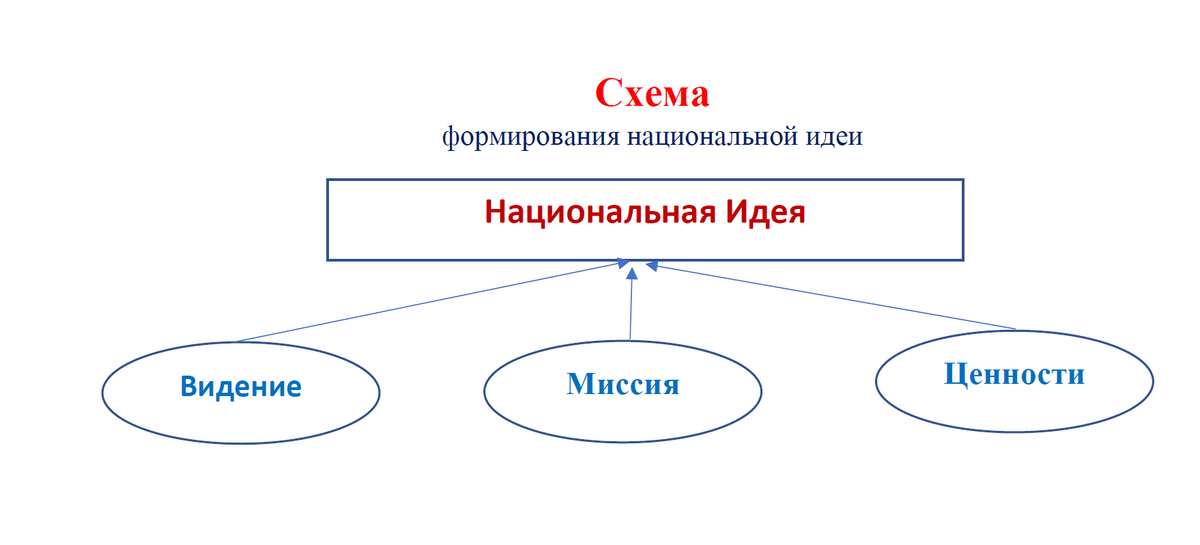 Схема
формирования национальной идеи

Национальная Идея

Видение

Миссия

Ценности